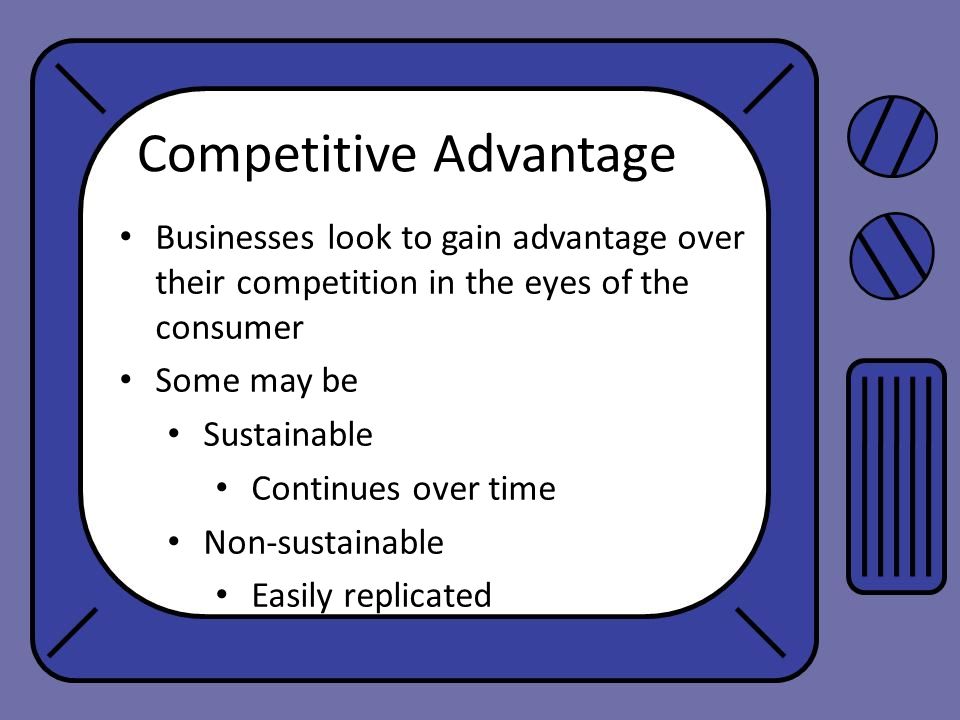 Competitive Advantage

• Businesses look to gain advantage over their competition in the eyes of the consumer
• Some may be
  • Sustainable
    • Continues over time
  • Non-sustainable
    • Easily replicated